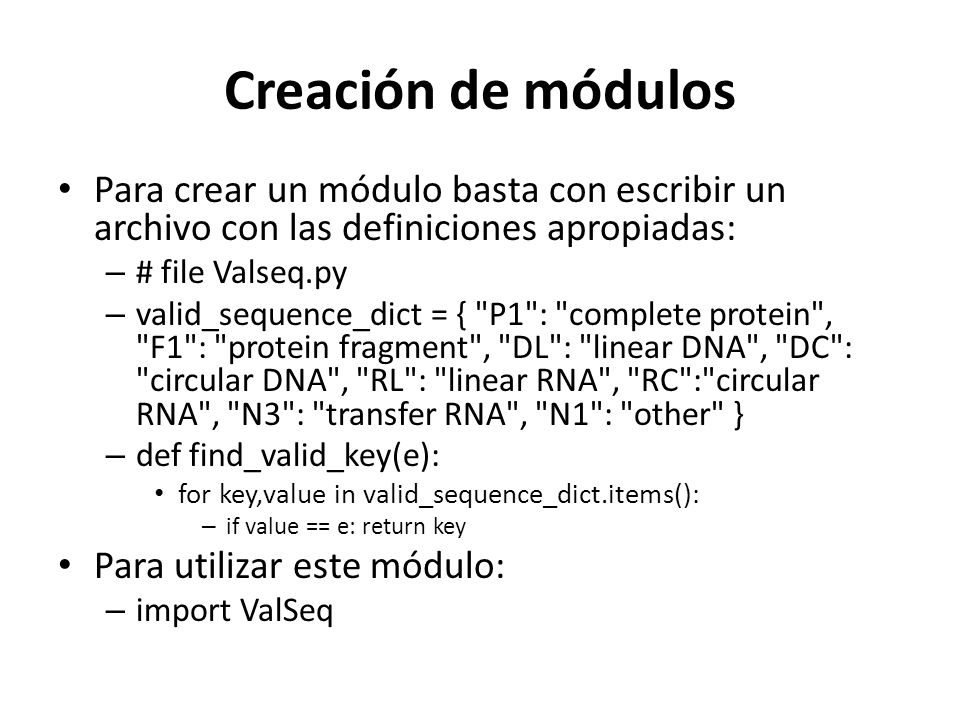 Creación de módulos

• Para crear un módulo basta con escribir un archivo con las definiciones apropiadas:
– # file Valseq.py
– valid_sequence_dict = { "P1": "complete protein", "F1": "protein fragment", "DL": "linear DNA", "DC": "circular DNA", "RL": "linear RNA", "RC":"circular RNA", "N3": "transfer RNA", "N1": "other" }
– def find_valid_key(e):
• for key,value in valid_sequence_dict.items():
– if value == e: return key
• Para utilizar este módulo:
– import ValSeq